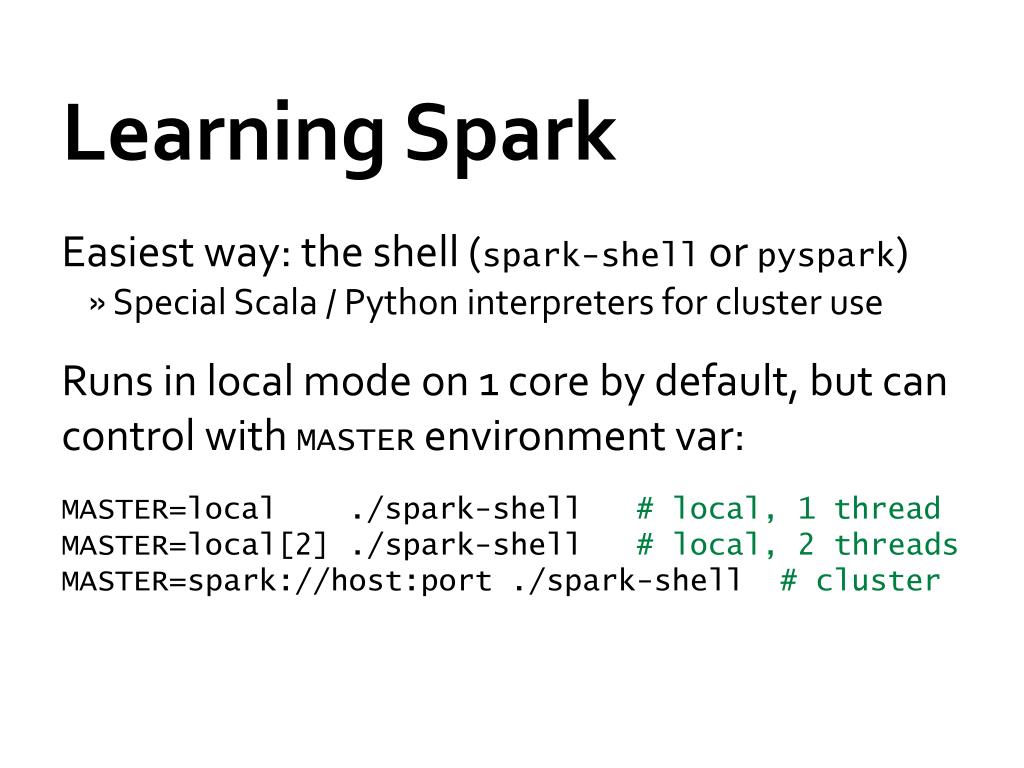 Learning Spark

Easiest way: the shell (spark-shell or pyspark)
» Special Scala / Python interpreters for cluster use

Runs in local mode on 1 core by default, but can control with MASTER environment var:

MASTER=local    ./spark-shell   # local, 1 thread
MASTER=local[2] ./spark-shell   # local, 2 threads
MASTER=spark://host:port ./spark-shell  # cluster